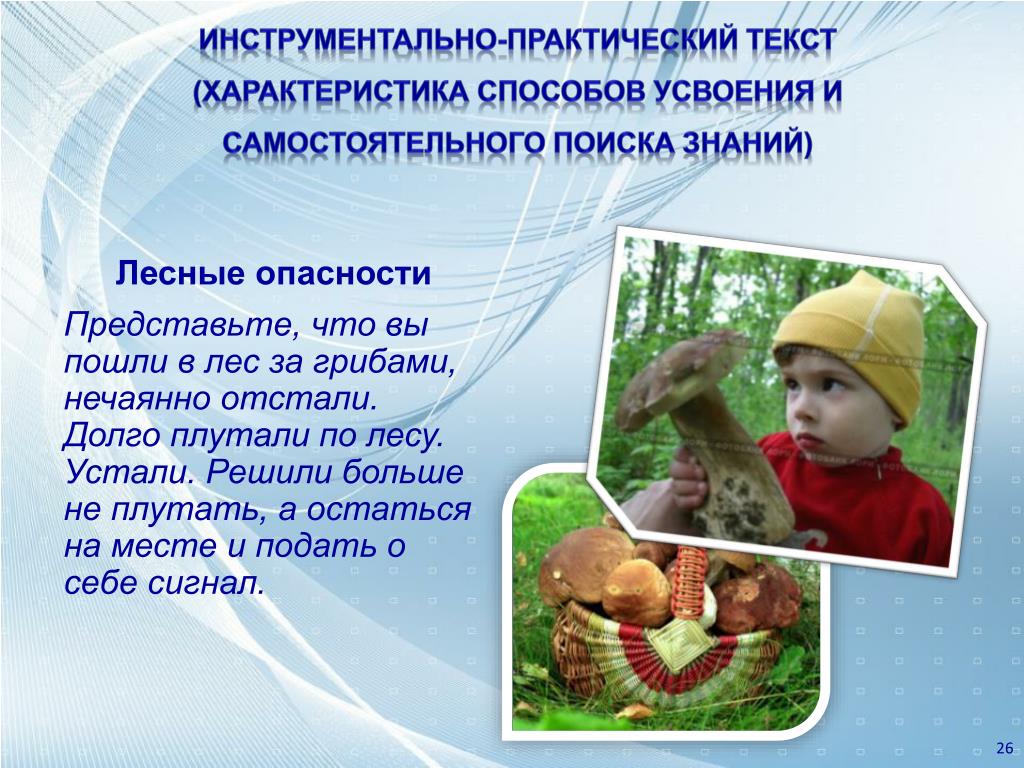 ИНСТРУМЕНТАЛЬНО-ПРАКТИЧЕСКИЙ ТЕКСТ (ХАРАКТЕРИСТИКА СПОСОБОВ УСВОЕНИЯ И САМОСТОЯТЕЛЬНОГО ПОИСКА ЗНАНИЙ)

Лесные опасности

Представьте, что вы пошли в лес за грибами, нечаянно отстали. Долго плутали по лесу. Устали. Решили больше не плутать, а остаться на месте и подать о себе сигнал.

26